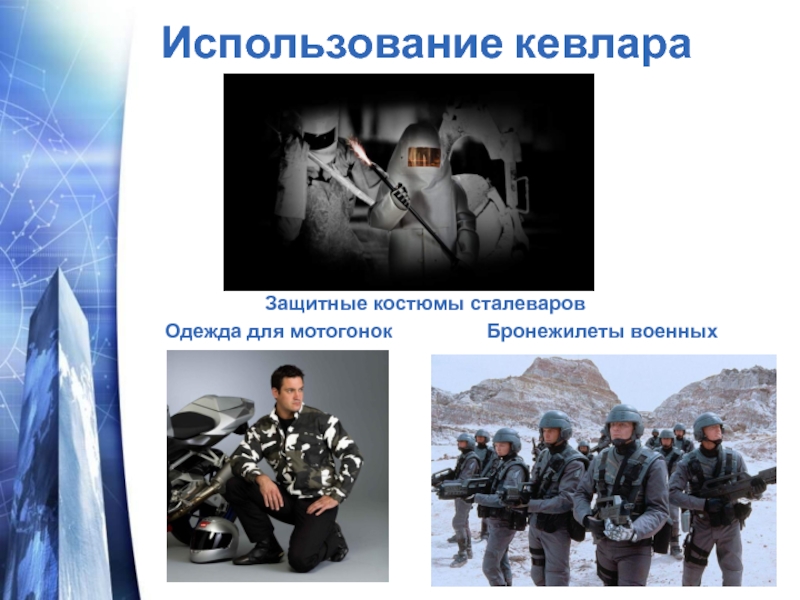 Использование кевлара

Защитные костюмы сталеваров

Одежда для мотогонок

Бронежилеты военных